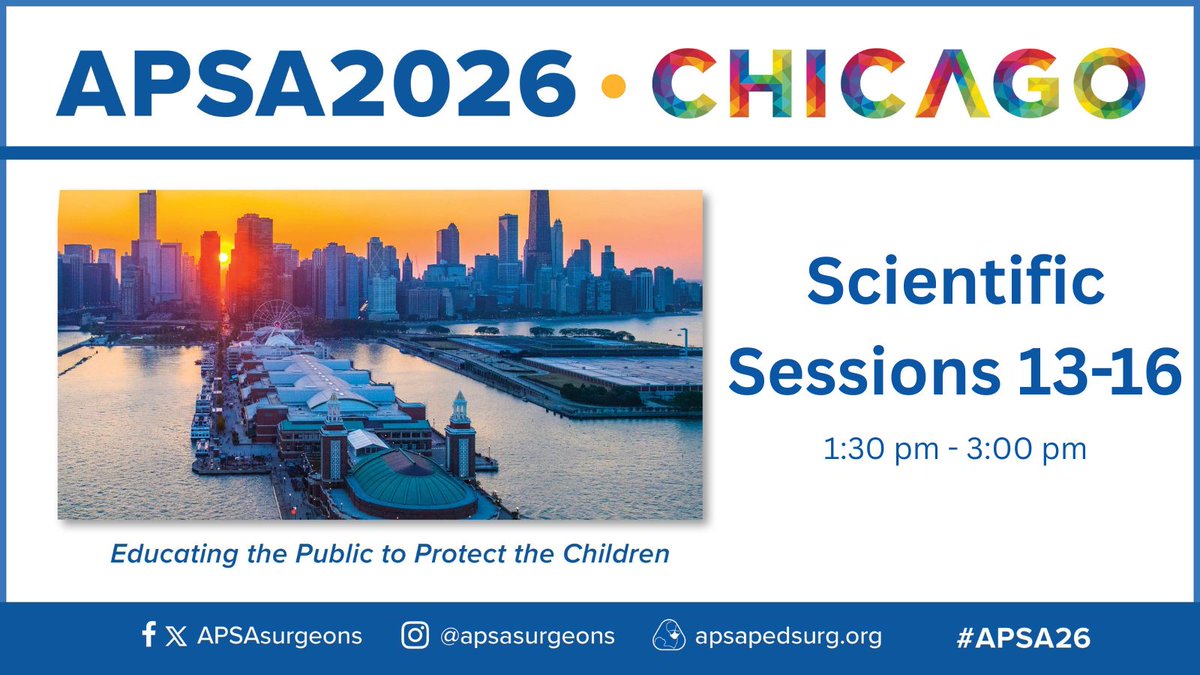 APSA2026 • CHICAGO

Educating the Public to Protect the Children

Scientific Sessions 13-16

1:30 pm - 3:00 pm

APSAsurgeons @apsasurgeons apsapedsurg.org #APSA26